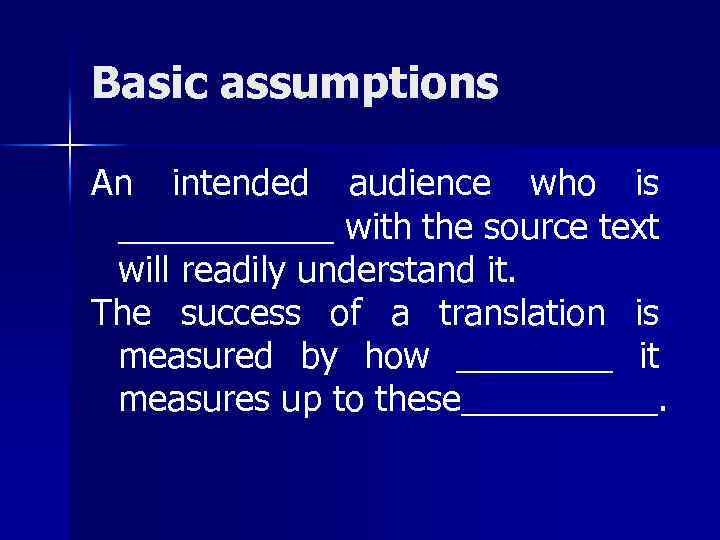 Basic assumptions

An intended audience who is ____________ with the source text will readily understand it.

The success of a translation is measured by how _________ it measures up to these___________.